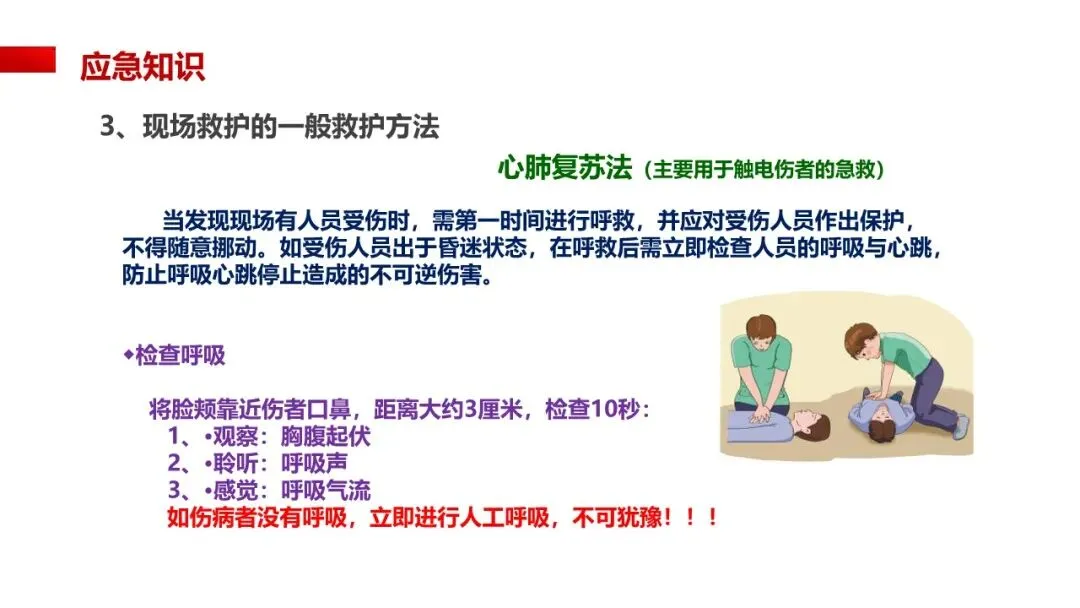 应急知识

3、现场救护的一般救护方法

心肺复苏法（主要用于触电伤者的急救）

当发现现场有人员受伤时，需第一时间进行呼救，并应对受伤人员作出保护，不得随意挪动。如受伤人员出于昏迷状态，在呼救后需立即检查人员的呼吸与心跳，防止呼吸心跳停止造成的不可逆伤害。

◆检查呼吸

将脸颊靠近伤者口鼻，距离大约3厘米，检查10秒：
1、•观察：胸腹起伏
2、•聆听：呼吸声
3、•感觉：呼吸气流
如伤病者没有呼吸，立即进行人工呼吸，不可犹豫！！！